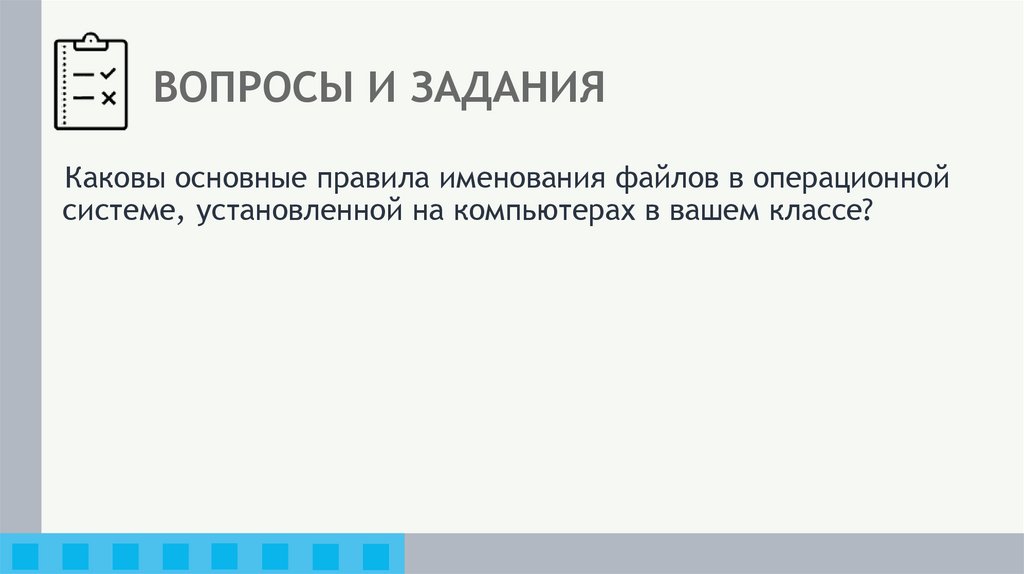 ВОПРОСЫ И ЗАДАНИЯ

Каковы основные правила именования файлов в операционной системе, установленной на компьютерах в вашем классе?